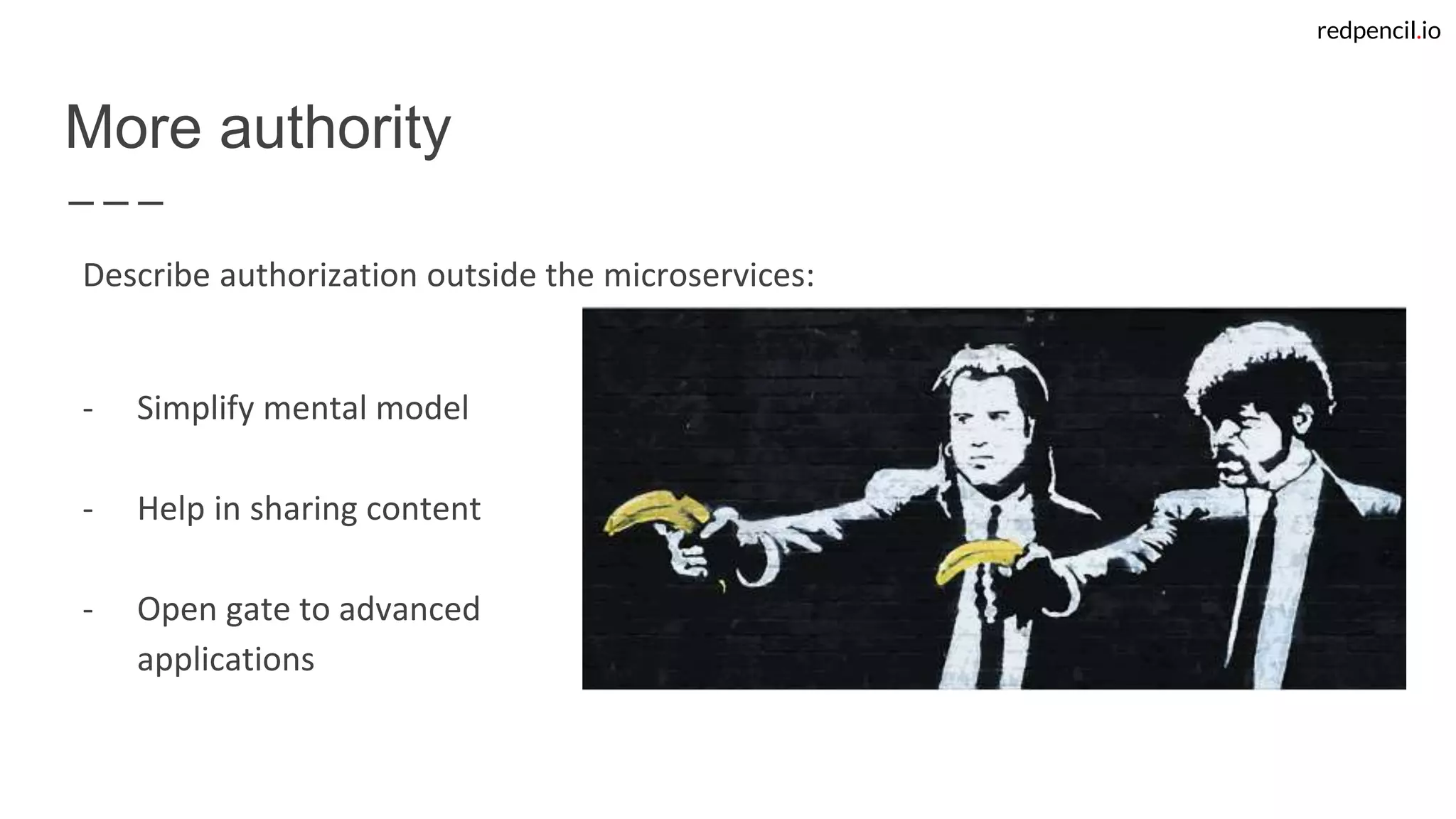 redpencil.io

More authority

Describe authorization outside the microservices:

- Simplify mental model

- Help in sharing content

- Open gate to advanced applications